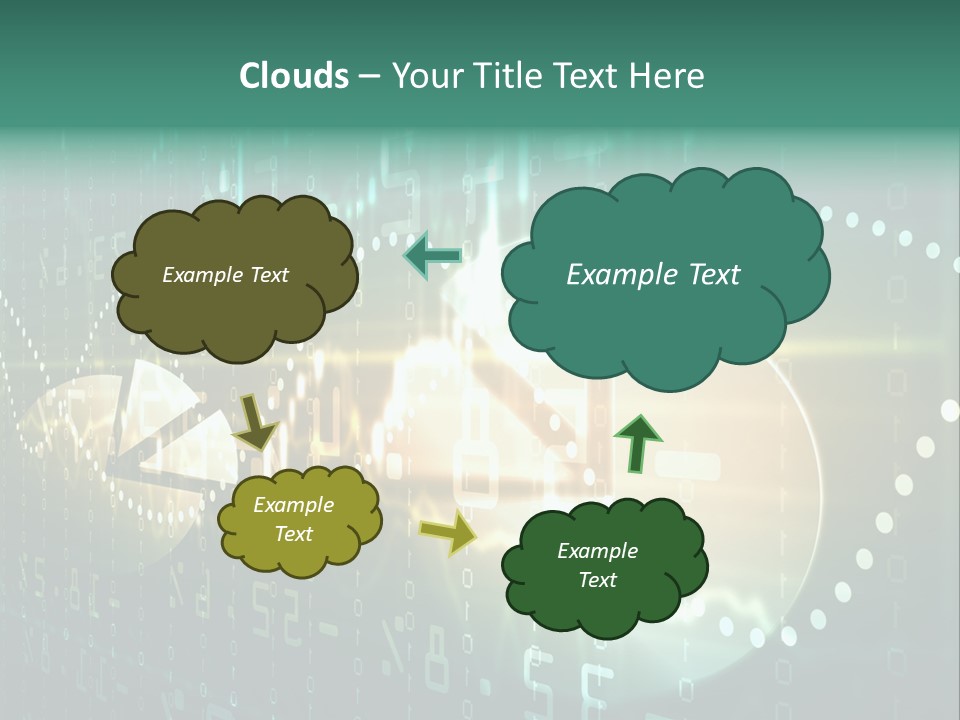 Clouds – Your Title Text Here

Example Text

Example Text

Example Text

Example Text